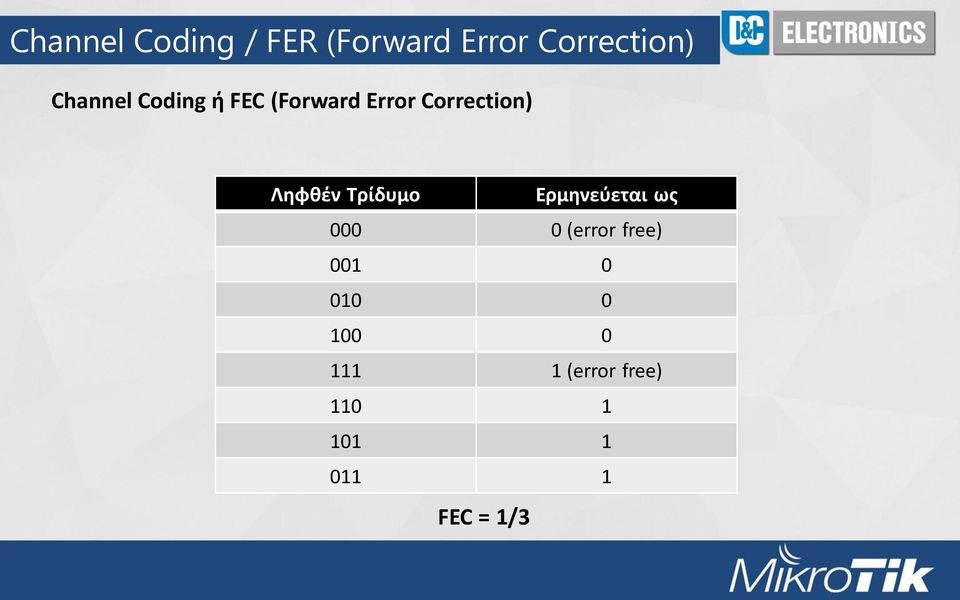 Channel Coding / FER (Forward Error Correction)

D&C ELECTRONICS

Channel Coding ή FEC (Forward Error Correction)

| Ληφθέν Τρίδυμο | Ερμηνεύεται ως |
|---|---|
| 000 | 0 (error free) |
| 001 | 0 |
| 010 | 0 |
| 100 | 0 |
| 111 | 1 (error free) |
| 110 | 1 |
| 101 | 1 |
| 011 | 1 |

FEC = 1/3

MikroTik